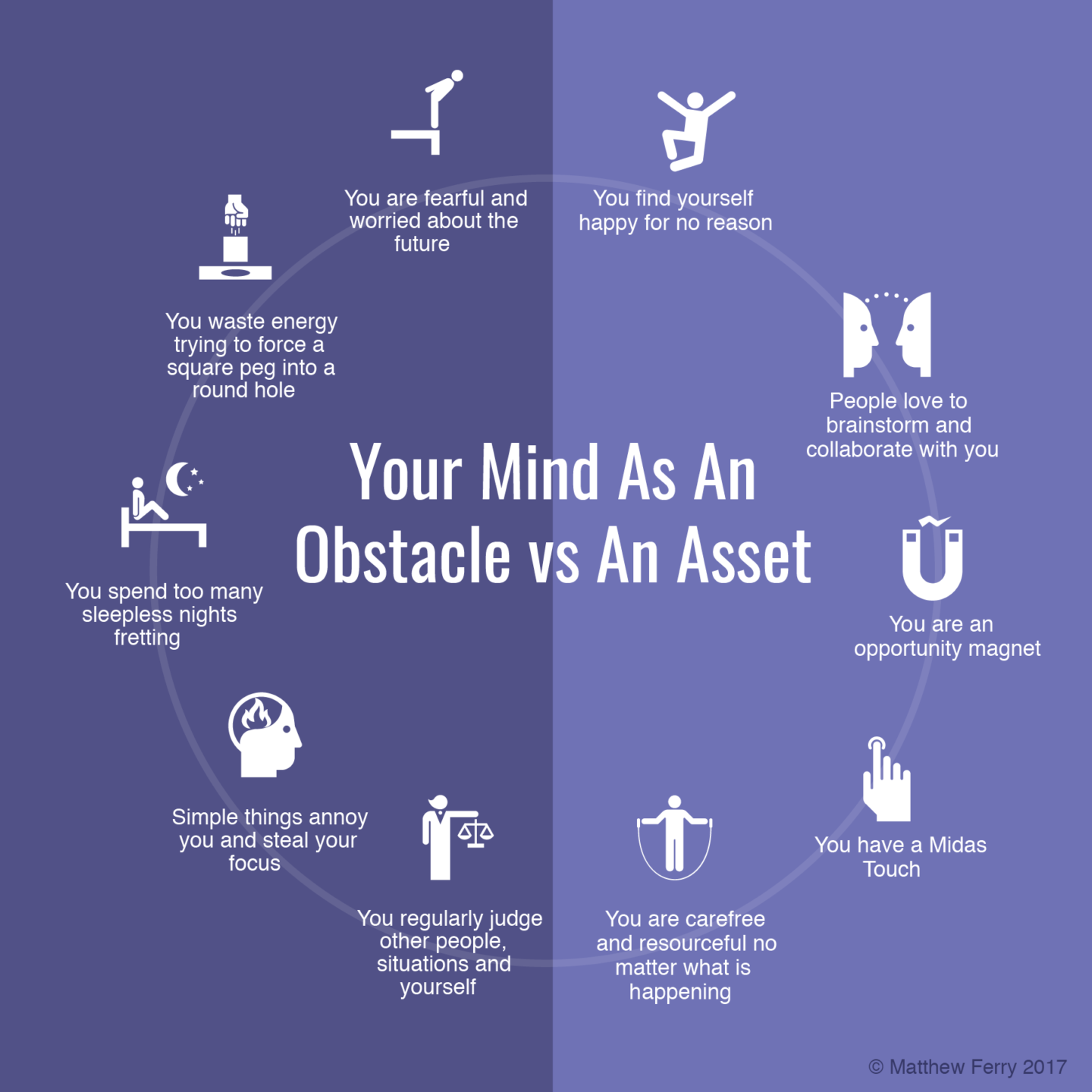 Your Mind As An Obstacle vs An Asset

You are fearful and worried about the future

You waste energy trying to force a square peg into a round hole

You spend too many sleepless nights fretting

Simple things annoy you and steal your focus

You regularly judge other people, situations and yourself

You find yourself happy for no reason

People love to brainstorm and collaborate with you

You are an opportunity magnet

You have a Midas Touch

You are carefree and resourceful no matter what is happening

© Matthew Ferry 2017